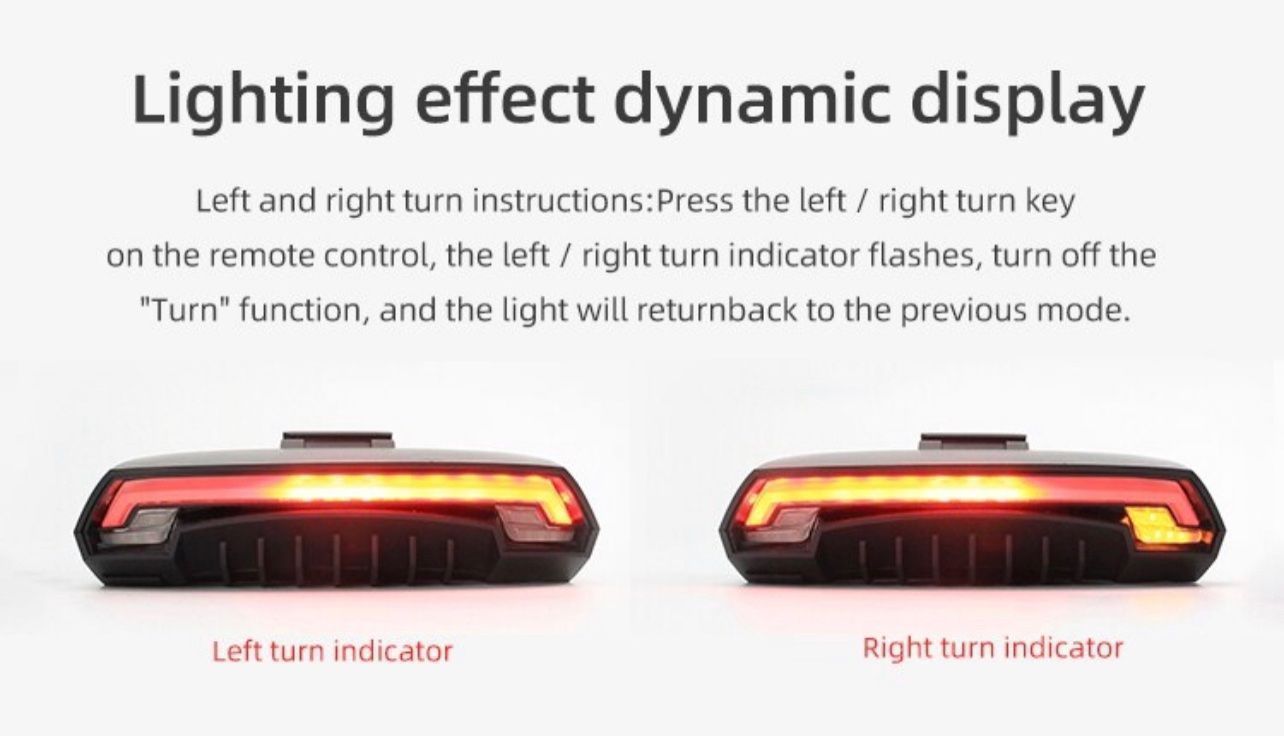 Lighting effect dynamic display

Left and right turn instructions:Press the left / right turn key on the remote control, the left / right turn indicator flashes, turn off the "Turn" function, and the light will returnback to the previous mode.

Left turn indicator

Right turn indicator